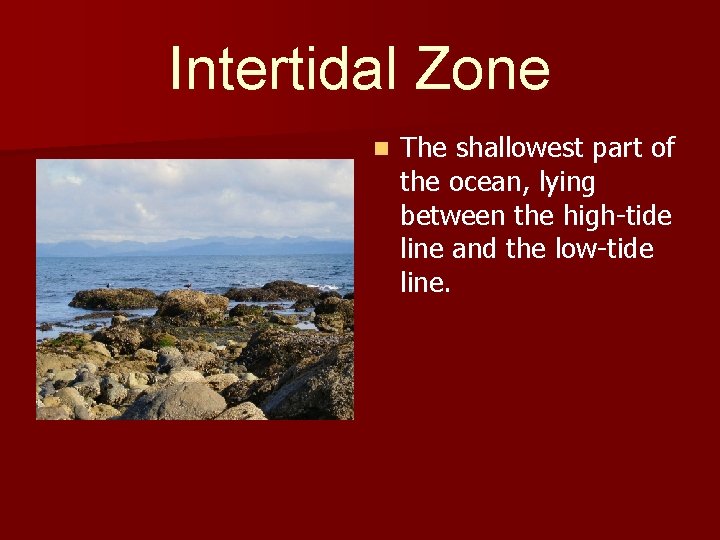 Intertidal Zone

The shallowest part of the ocean, lying between the high-tide line and the low-tide line.